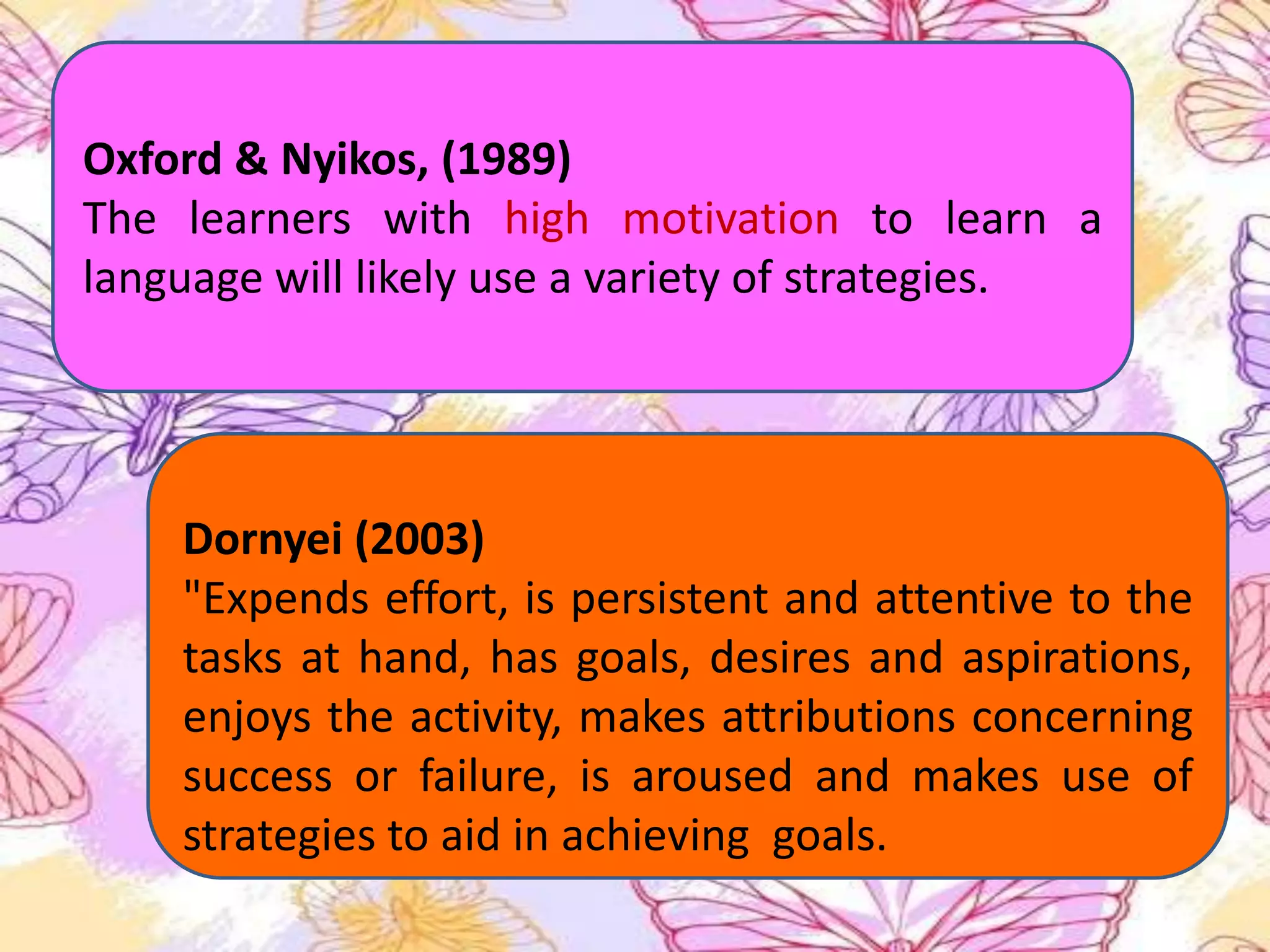 Oxford & Nyikos, (1989)
The learners with high motivation to learn a language will likely use a variety of strategies.

Dornyei (2003)
"Expends effort, is persistent and attentive to the tasks at hand, has goals, desires and aspirations, enjoys the activity, makes attributions concerning success or failure, is aroused and makes use of strategies to aid in achieving goals.